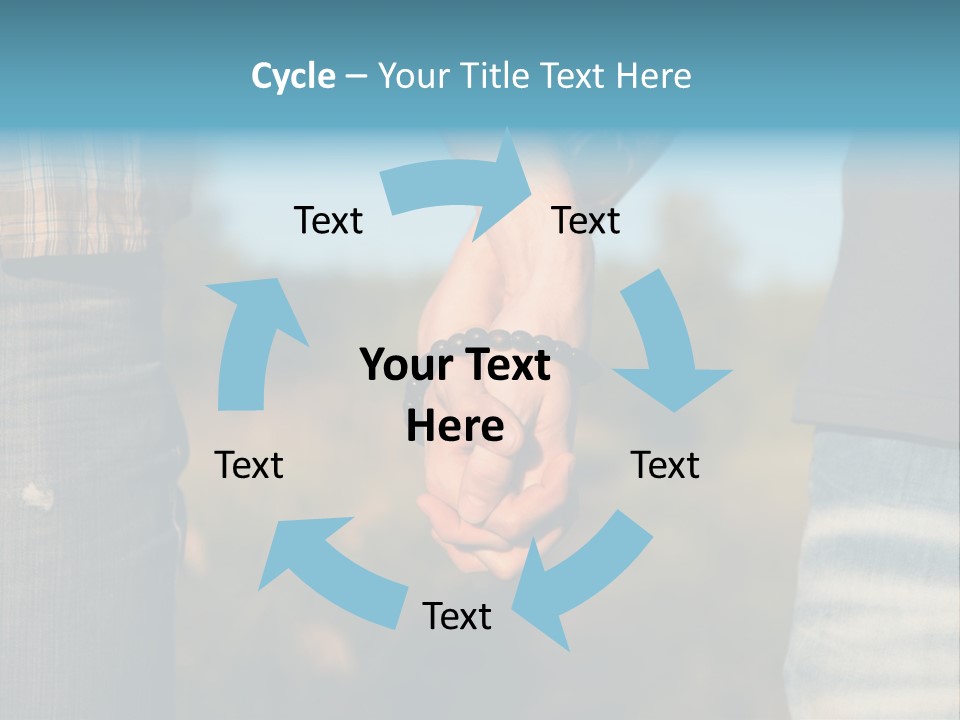 Cycle – Your Title Text Here

Text

Text

Your Text Here

Text

Text

Text